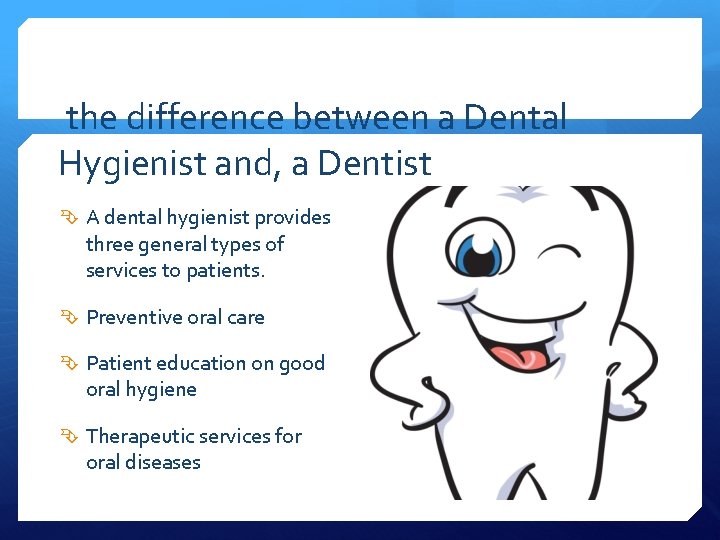 the difference between a Dental Hygienist and, a Dentist

A dental hygienist provides three general types of services to patients.

Preventive oral care

Patient education on good oral hygiene

Therapeutic services for oral diseases